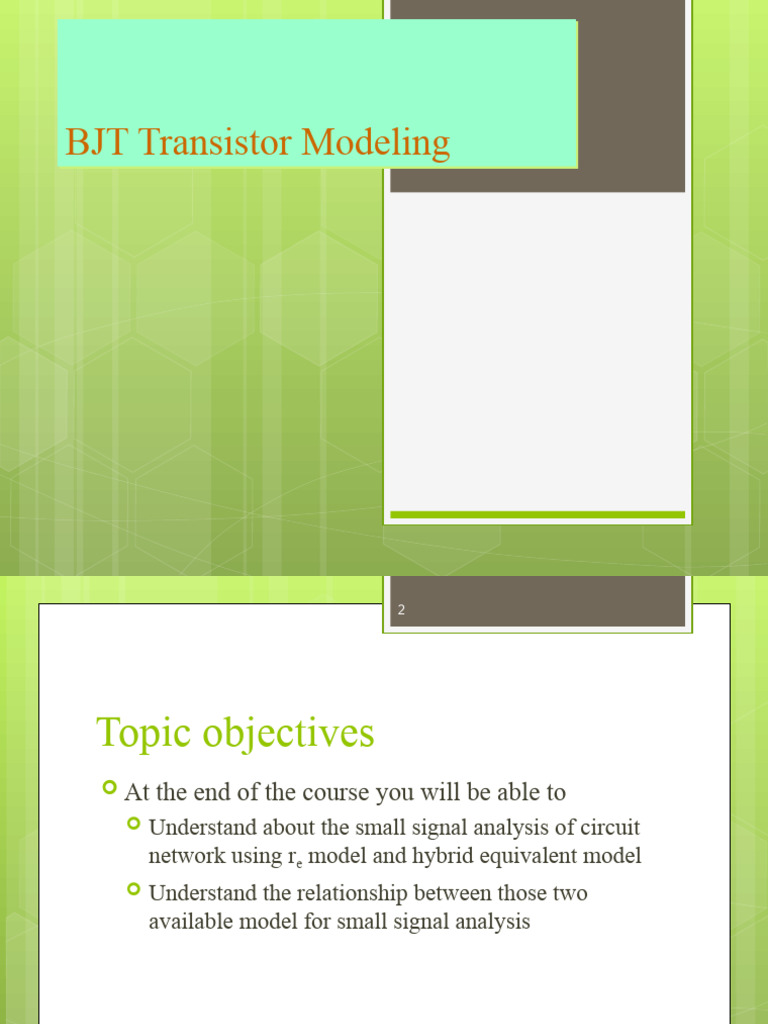 BJT Transistor Modeling

2

Topic objectives

At the end of the course you will be able to

Understand about the small signal analysis of circuit network using $r_e$ model and hybrid equivalent model

Understand the relationship between those two available model for small signal analysis